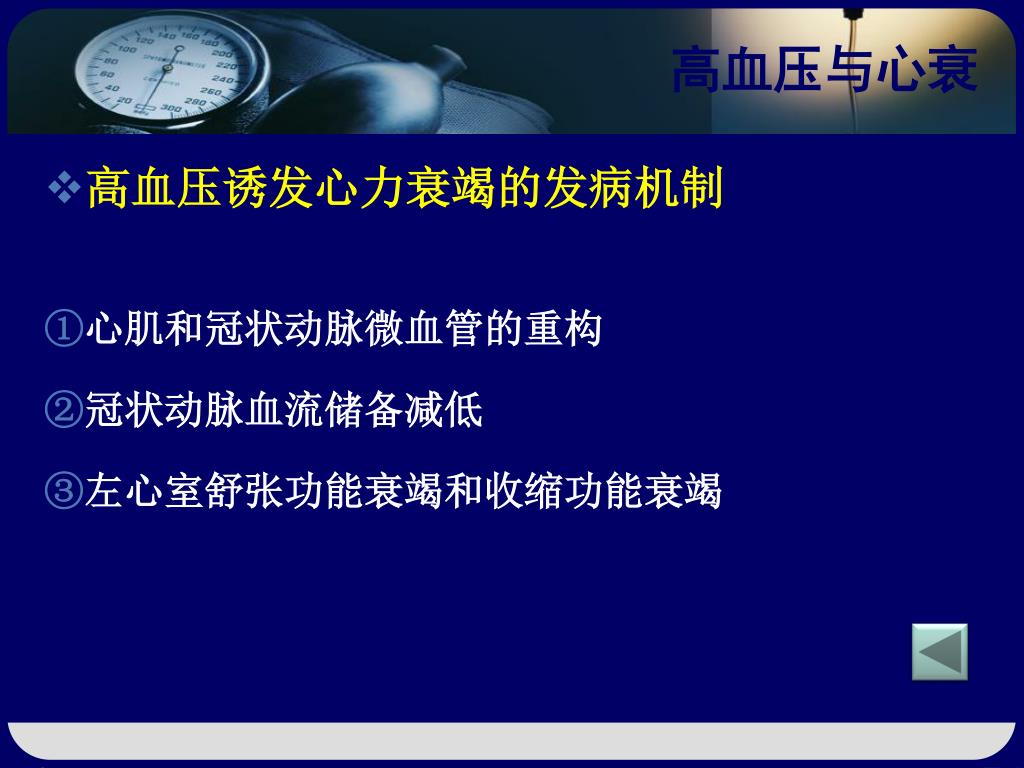 高血压与心衰

❖高血压诱发心力衰竭的发病机制

①心肌和冠状动脉微血管的重构

②冠状动脉血流储备减低

③左心室舒张功能衰竭和收缩功能衰竭